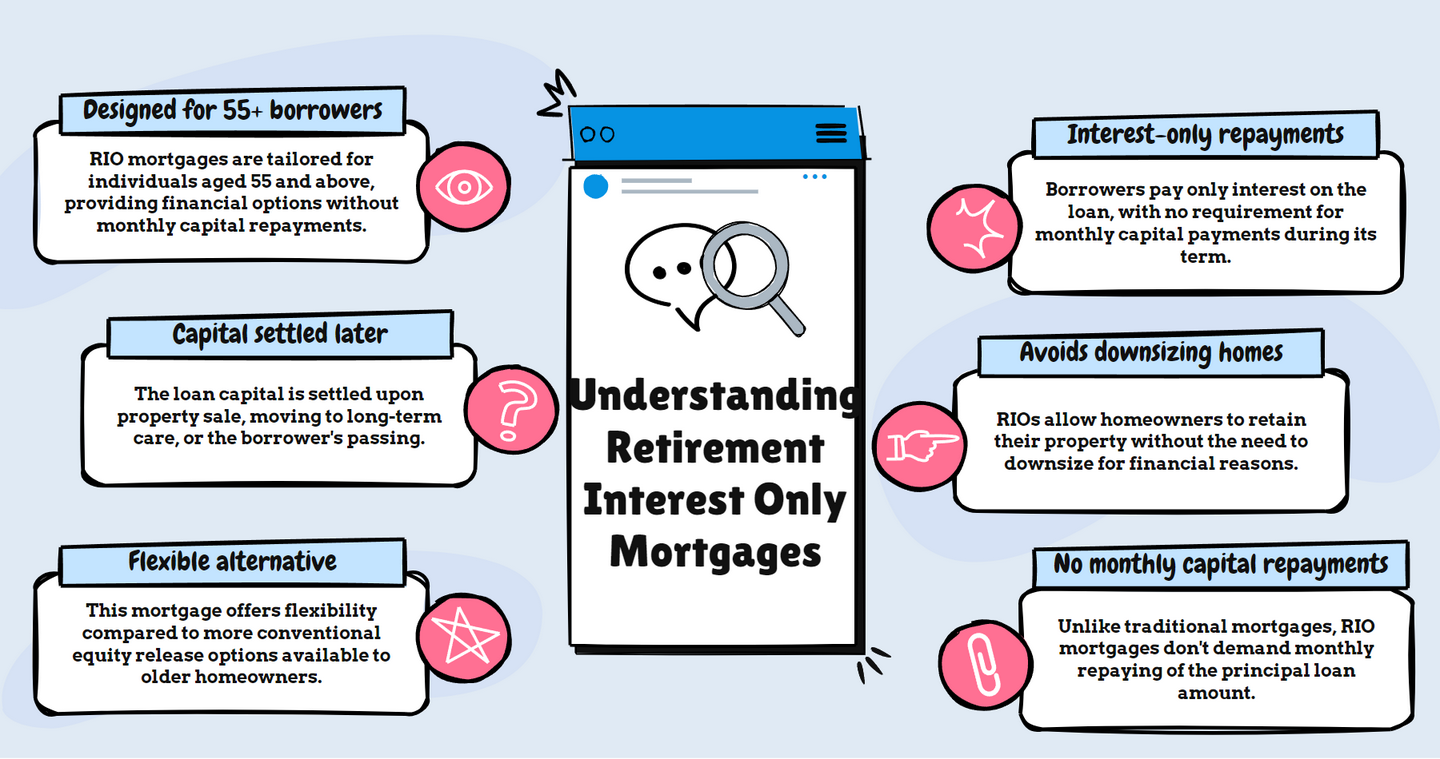 Designed for 55+ borrowers

RIO mortgages are tailored for individuals aged 55 and above, providing financial options without monthly capital repayments.

Capital settled later

The loan capital is settled upon property sale, moving to long-term care, or the borrower's passing.

Flexible alternative

This mortgage offers flexibility compared to more conventional equity release options available to older homeowners.

Understanding Retirement Interest Only Mortgages

Interest-only repayments

Borrowers pay only interest on the loan, with no requirement for monthly capital payments during its term.

Avoids downsizing homes

RIOs allow homeowners to retain their property without the need to downsize for financial reasons.

No monthly capital repayments

Unlike traditional mortgages, RIO mortgages don't demand monthly repaying of the principal loan amount.